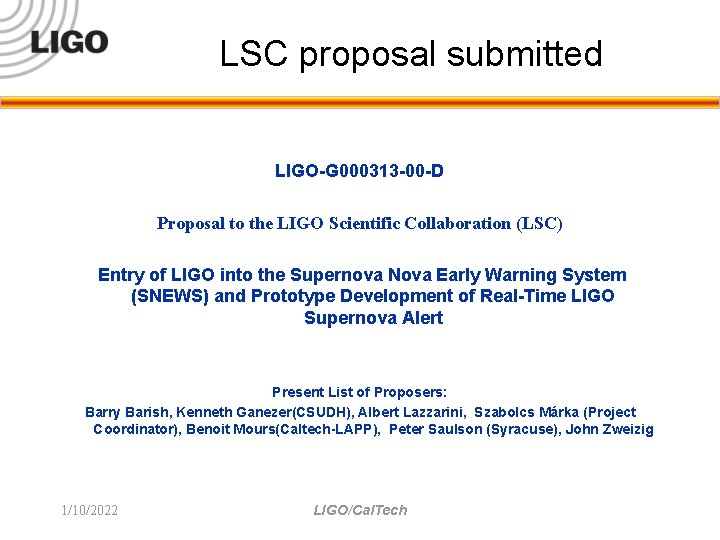 LIGO

LSC proposal submitted

LIGO-G000313-00-D

Proposal to the LIGO Scientific Collaboration (LSC)

Entry of LIGO into the Supernova Nova Early Warning System (SNEWS) and Prototype Development of Real-Time LIGO Supernova Alert

Present List of Proposers:

Barry Barish, Kenneth Ganezer(CSUDH), Albert Lazzarini, Szabolcs Márka (Project Coordinator), Benoit Mours(Caltech-LAPP), Peter Saulson (Syracuse), John Zweizig

1/10/2022

LIGO/CalTech